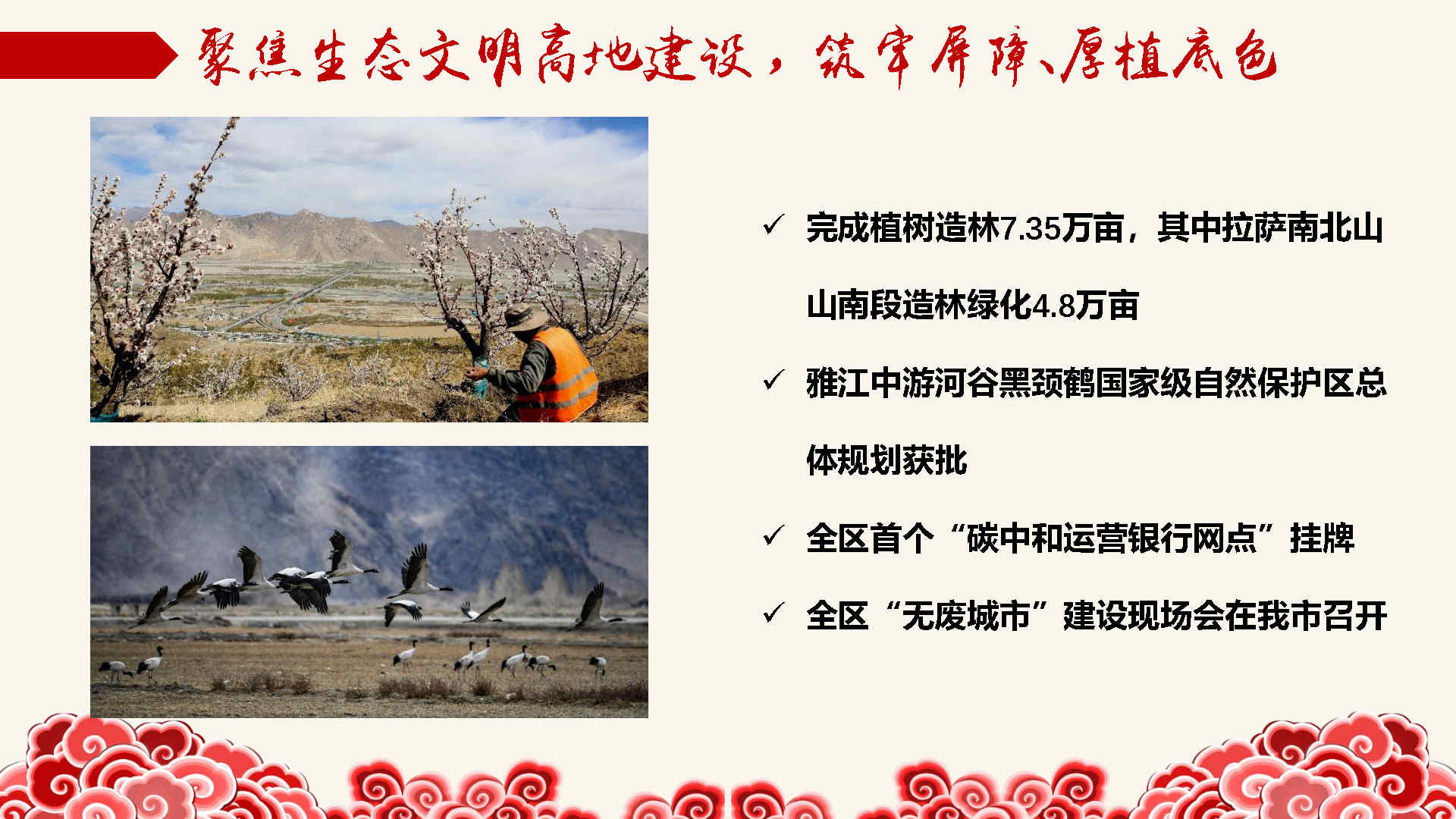 聚焦生态文明高地建设，筑牢屏障、厚植底色

✓ 完成植树造林7.35万亩，其中拉萨南北山山南段造林绿化4.8万亩

✓ 雅江中游河谷黑颈鹤国家级自然保护区总体规划获批

✓ 全区首个“碳中和运营银行网点”挂牌

✓ 全区“无废城市”建设现场会在我市召开